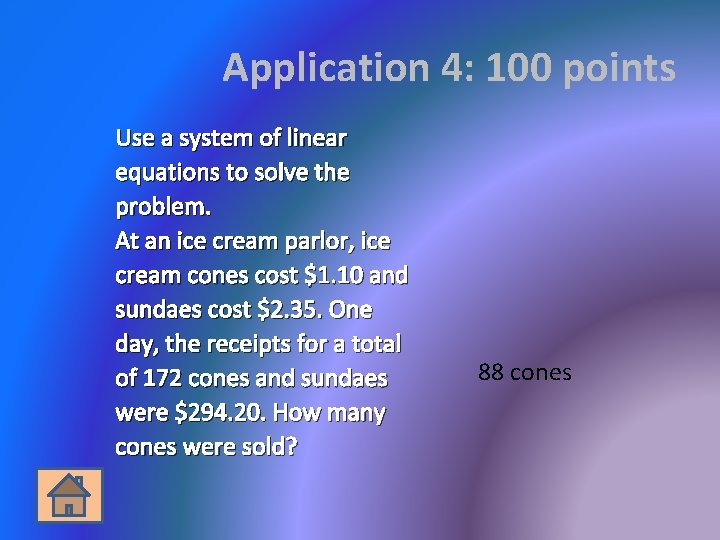 Application 4: 100 points

Use a system of linear equations to solve the problem.
At an ice cream parlor, ice cream cones cost \$1.10 and sundaes cost \$2.35. One day, the receipts for a total of 172 cones and sundaes were \$294.20. How many cones were sold?

88 cones